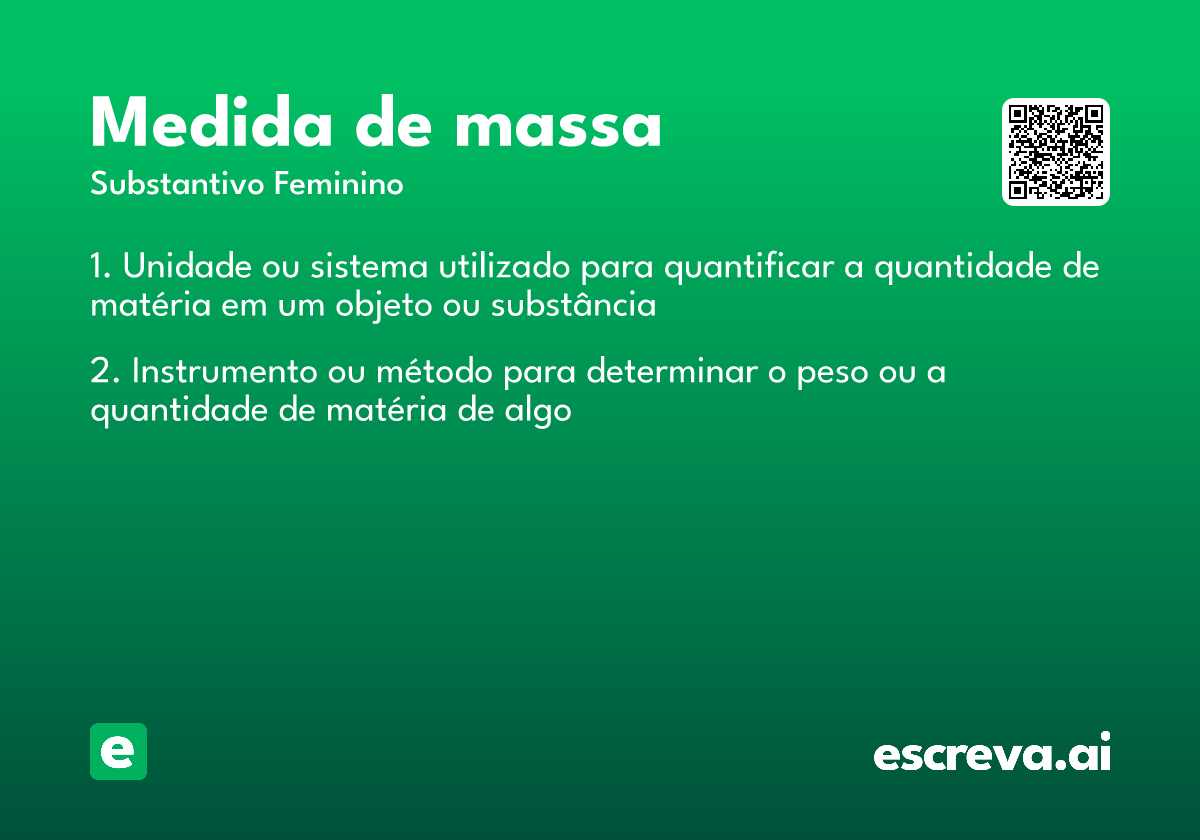 Medida de massa
Substantivo Feminino

1. Unidade ou sistema utilizado para quantificar a quantidade de matéria em um objeto ou substância

2. Instrumento ou método para determinar o peso ou a quantidade de matéria de algo

e

escreva.ai